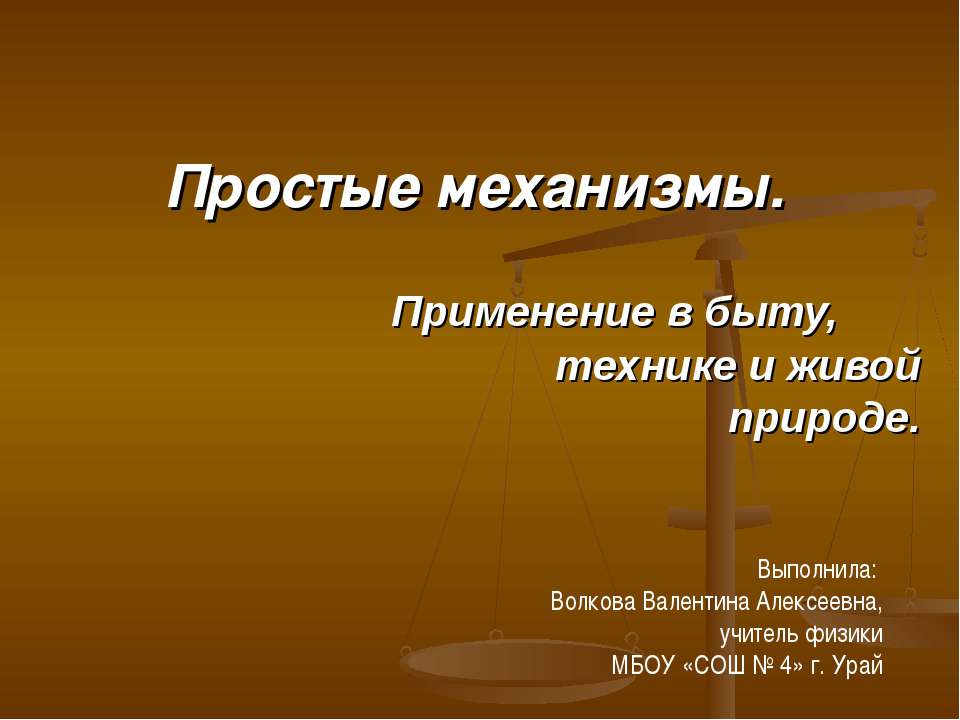 Простые механизмы.

Применение в быту, технике и живой природе.

Выполнила:
Волкова Валентина Алексеевна,
учитель физики
МБОУ «СОШ № 4» г. Урай